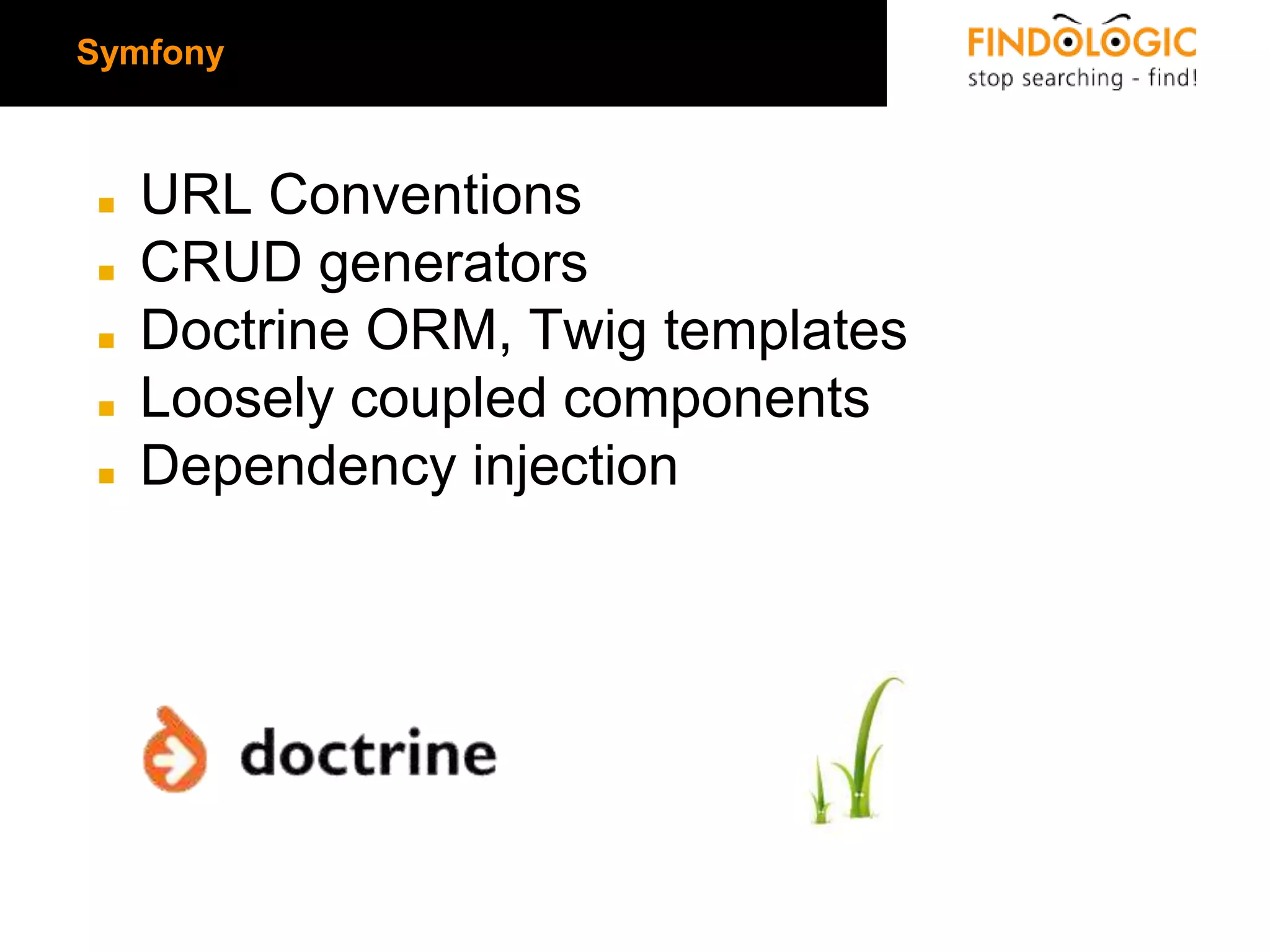 Symfony

FINDOLOGIC
stop searching - find!

- URL Conventions
- CRUD generators
- Doctrine ORM, Twig templates
- Loosely coupled components
- Dependency injection

doctrine